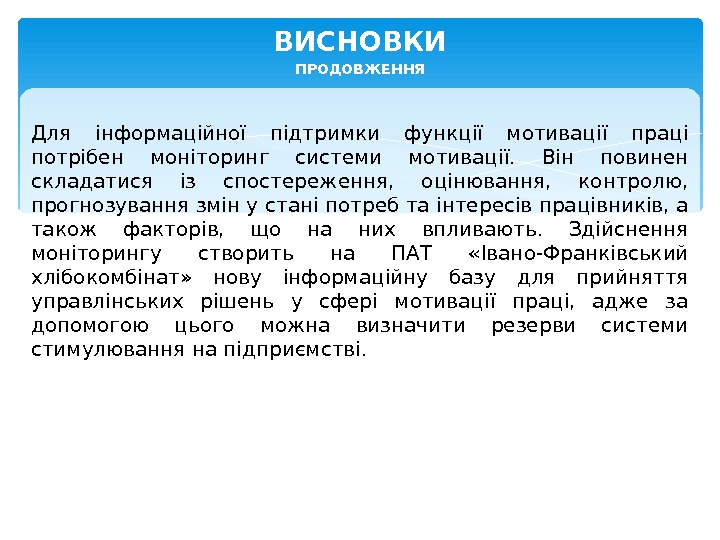 ВИСНОВКИ
ПРОДОВЖЕННЯ

Для інформаційної підтримки функції мотивації праці потрібен моніторинг системи мотивації. Він повинен складатися із спостереження, оцінювання, контролю, прогнозування змін у стані потреб та інтересів працівників, а також факторів, що на них впливають. Здійснення моніторингу створить на ПАТ «Івано-Франківський хлібокомбінат» нову інформаційну базу для прийняття управлінських рішень у сфері мотивації праці, адже за допомогою цього можна визначити резерви системи стимулювання на підприємстві.